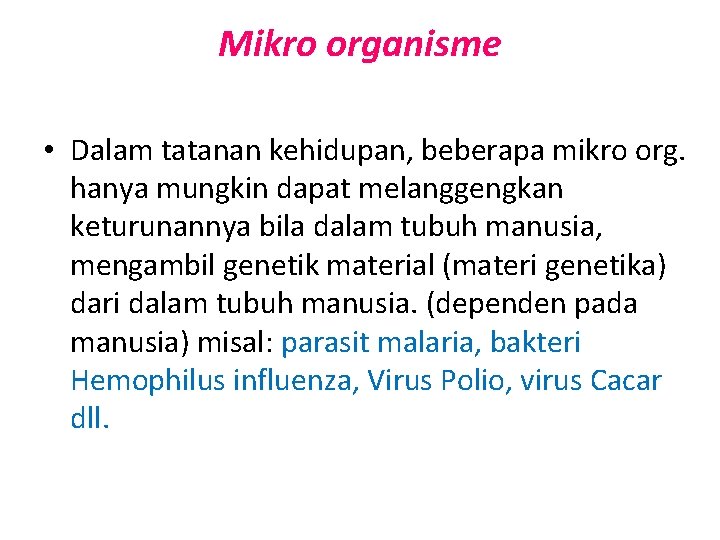 Mikro organisme

• Dalam tatanan kehidupan, beberapa mikro org. hanya mungkin dapat melanggengkan keturunannya bila dalam tubuh manusia, mengambil genetik material (materi genetika) dari dalam tubuh manusia. (dependen pada manusia) misal: parasit malaria, bakteri Hemophilus influenza, Virus Polio, virus Cacar dll.